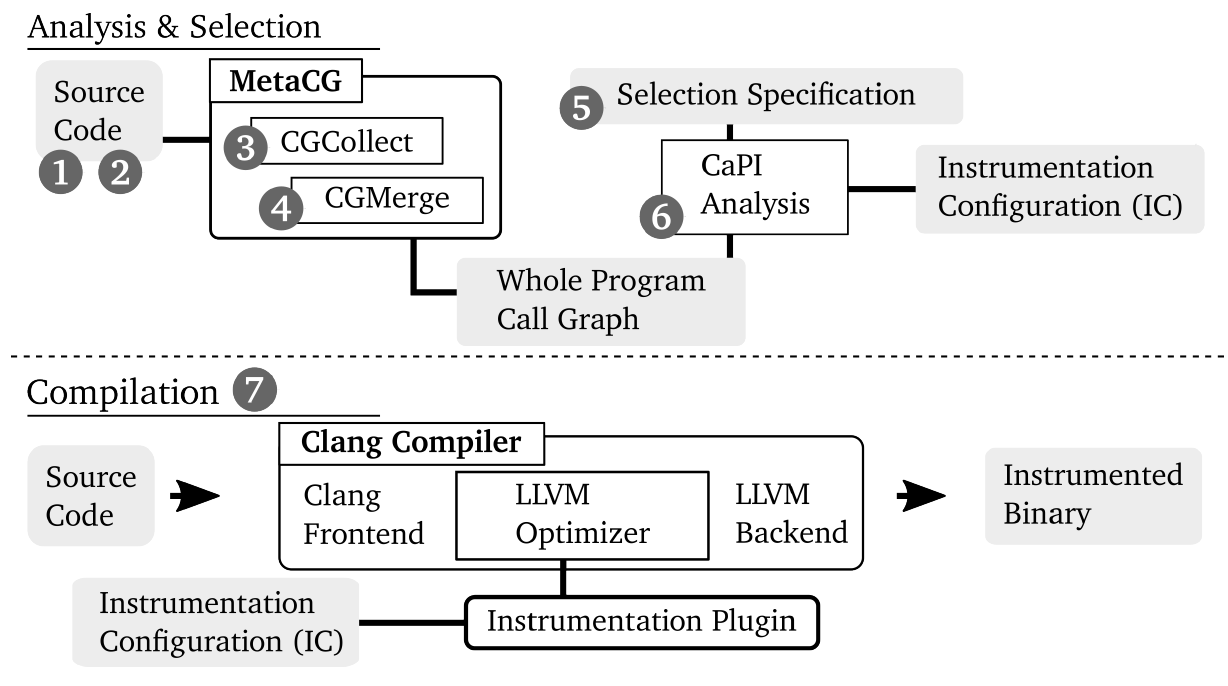 Analysis & Selection

Source Code

1 2

MetaCG

3 CGCollect

4 CGMerge

5 Selection Specification

6 CaPI Analysis

Instrumentation Configuration (IC)

Whole Program Call Graph

Compilation 7

Source Code

Clang Compiler

Clang Frontend

LLVM Optimizer

LLVM Backend

Instrumented Binary

Instrumentation Configuration (IC)

Instrumentation Plugin